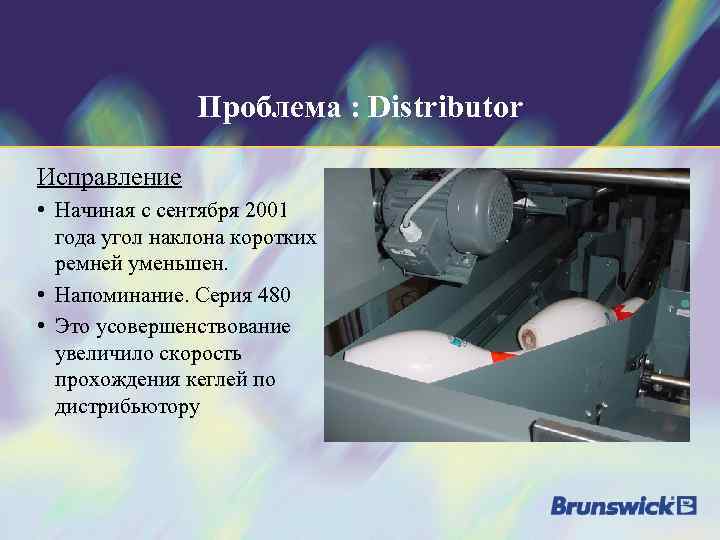 Проблема : Distributor

Исправление

• Начиная с сентября 2001 года угол наклона коротких ремней уменьшен.

• Напоминание. Серия 480

• Это усовершенствование увеличило скорость прохождения кеглей по дистрибьютору

Brunswick